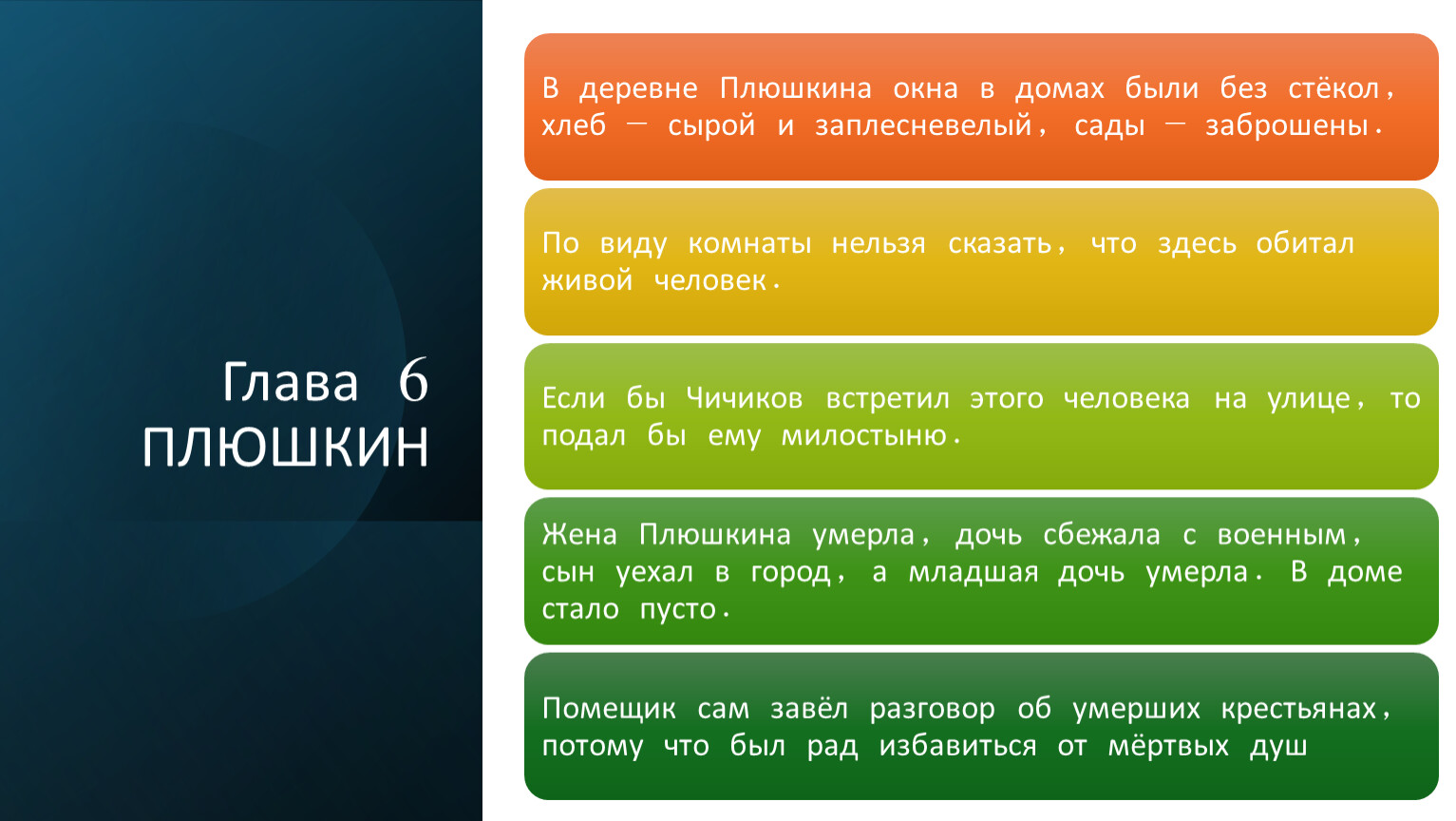 Глава 6
ПЛЮШКИН

В деревне Плюшкина окна в домах были без стёкол, хлеб — сырой и заплесневелый, сады — заброшены.

По виду комнаты нельзя сказать, что здесь обитал живой человек.

Если бы Чичиков встретил этого человека на улице, то подал бы ему милостыню.

Жена Плюшкина умерла, дочь сбежала с военным, сын уехал в город, а младшая дочь умерла. В доме стало пусто.

Помещик сам завёл разговор об умерших крестьянах, потому что был рад избавиться от мёртвых душ